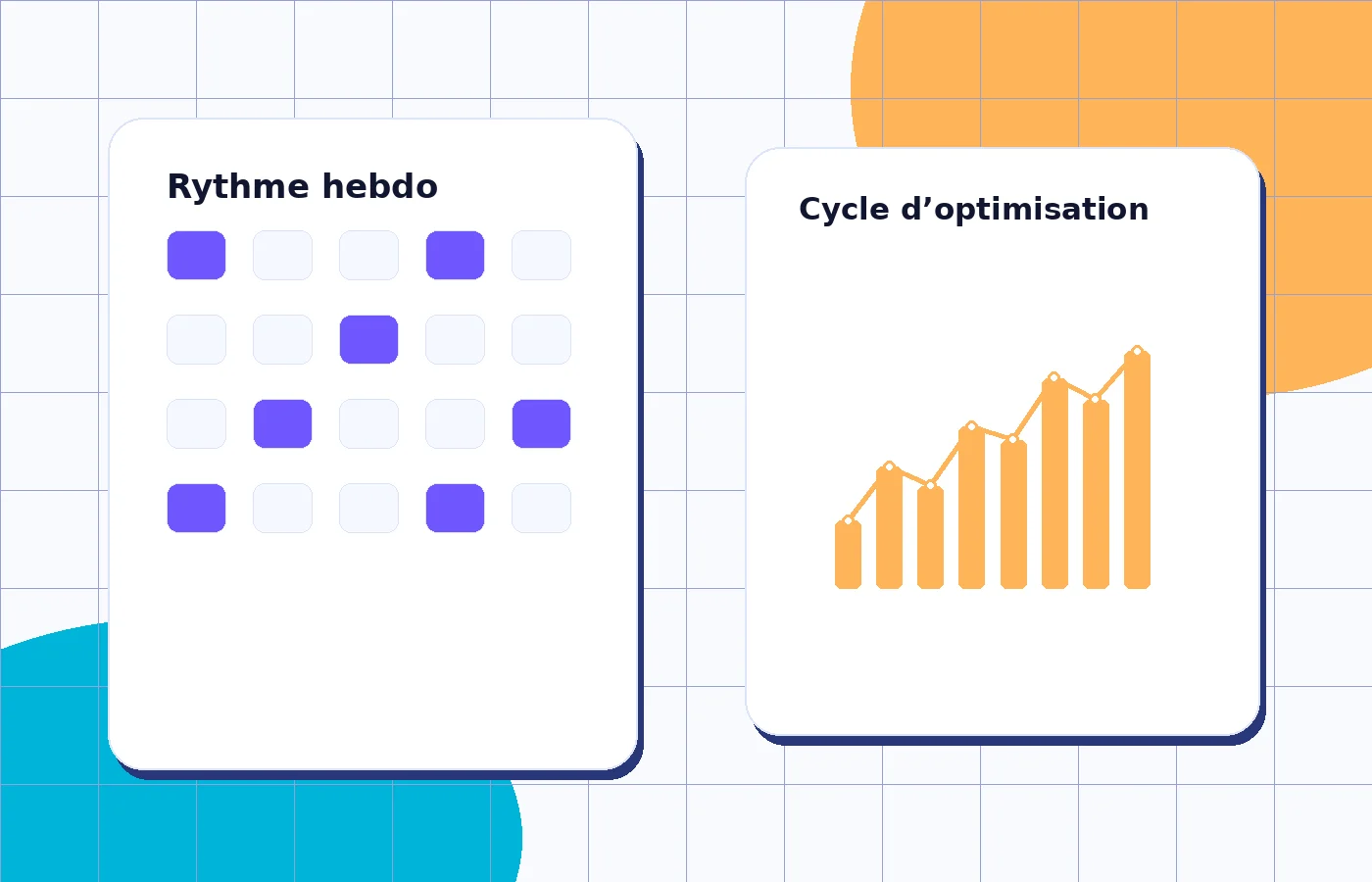 Rythme hebdo

Cycle d’optimisation